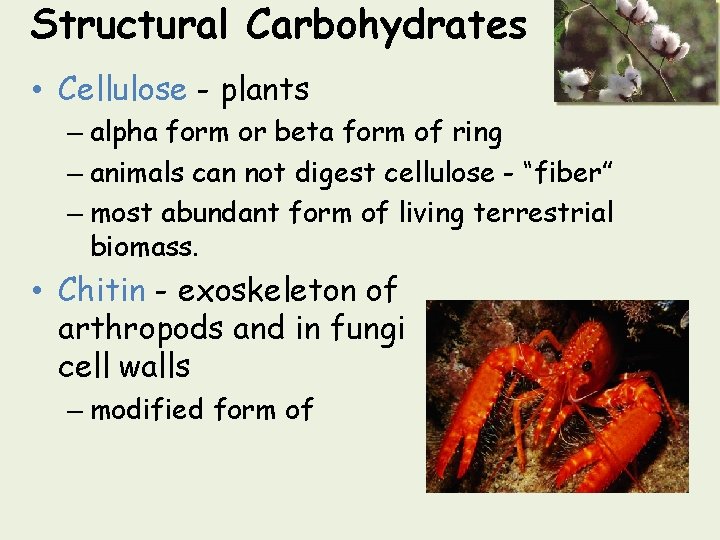 Structural Carbohydrates

• Cellulose - plants
– alpha form or beta form of ring
– animals can not digest cellulose - “fiber”
– most abundant form of living terrestrial biomass.

• Chitin - exoskeleton of arthropods and in fungi cell walls
– modified form of